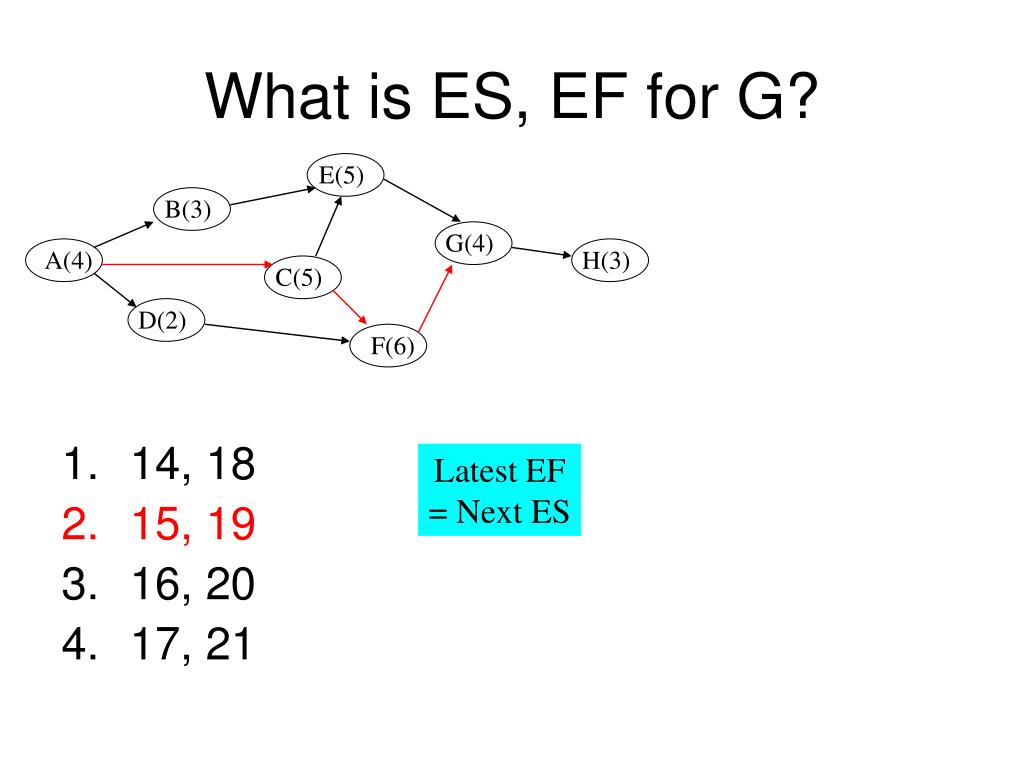 What is ES, EF for G?

E(5)
B(3)
G(4)
A(4)
H(3)
C(5)
D(2)
F(6)

1. 14, 18
2. 15, 19
3. 16, 20
4. 17, 21

Latest EF = Next ES